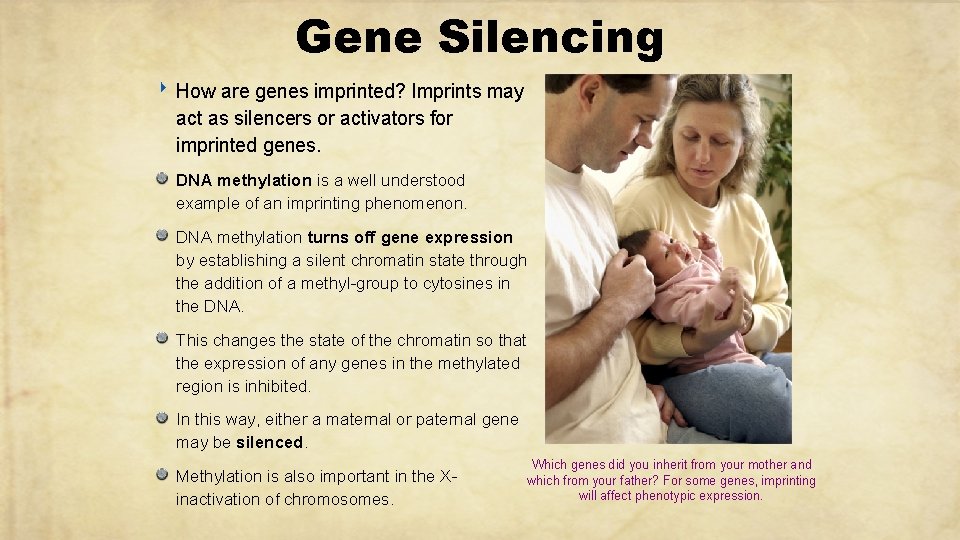 Gene Silencing

How are genes imprinted? Imprints may act as silencers or activators for imprinted genes.

DNA methylation is a well understood example of an imprinting phenomenon.

DNA methylation turns off gene expression by establishing a silent chromatin state through the addition of a methyl-group to cytosines in the DNA.

This changes the state of the chromatin so that the expression of any genes in the methylated region is inhibited.

In this way, either a maternal or paternal gene may be silenced.

Methylation is also important in the X-inactivation of chromosomes.

Which genes did you inherit from your mother and which from your father? For some genes, imprinting will affect phenotypic expression.